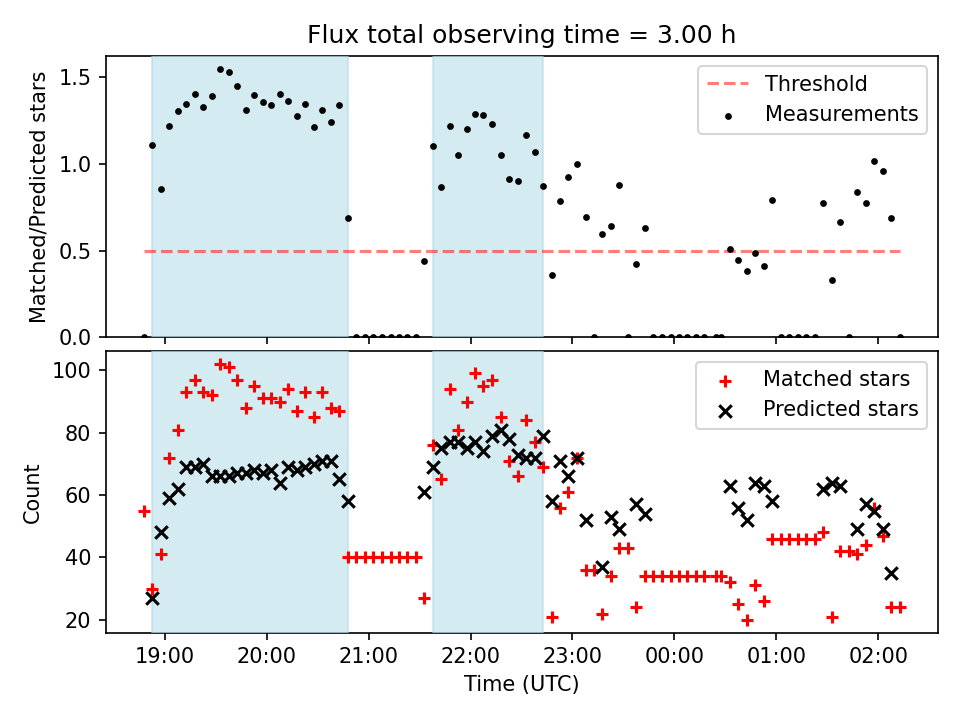 Flux total observing time = 3.00 h

Matched/Predicted stars

1.5
1.0
0.5
0.0

Threshold
Measurements

Count

100
80
60
40
20

Matched stars
Predicted stars

19:00
20:00
21:00
22:00
23:00
00:00
01:00
02:00

Time (UTC)